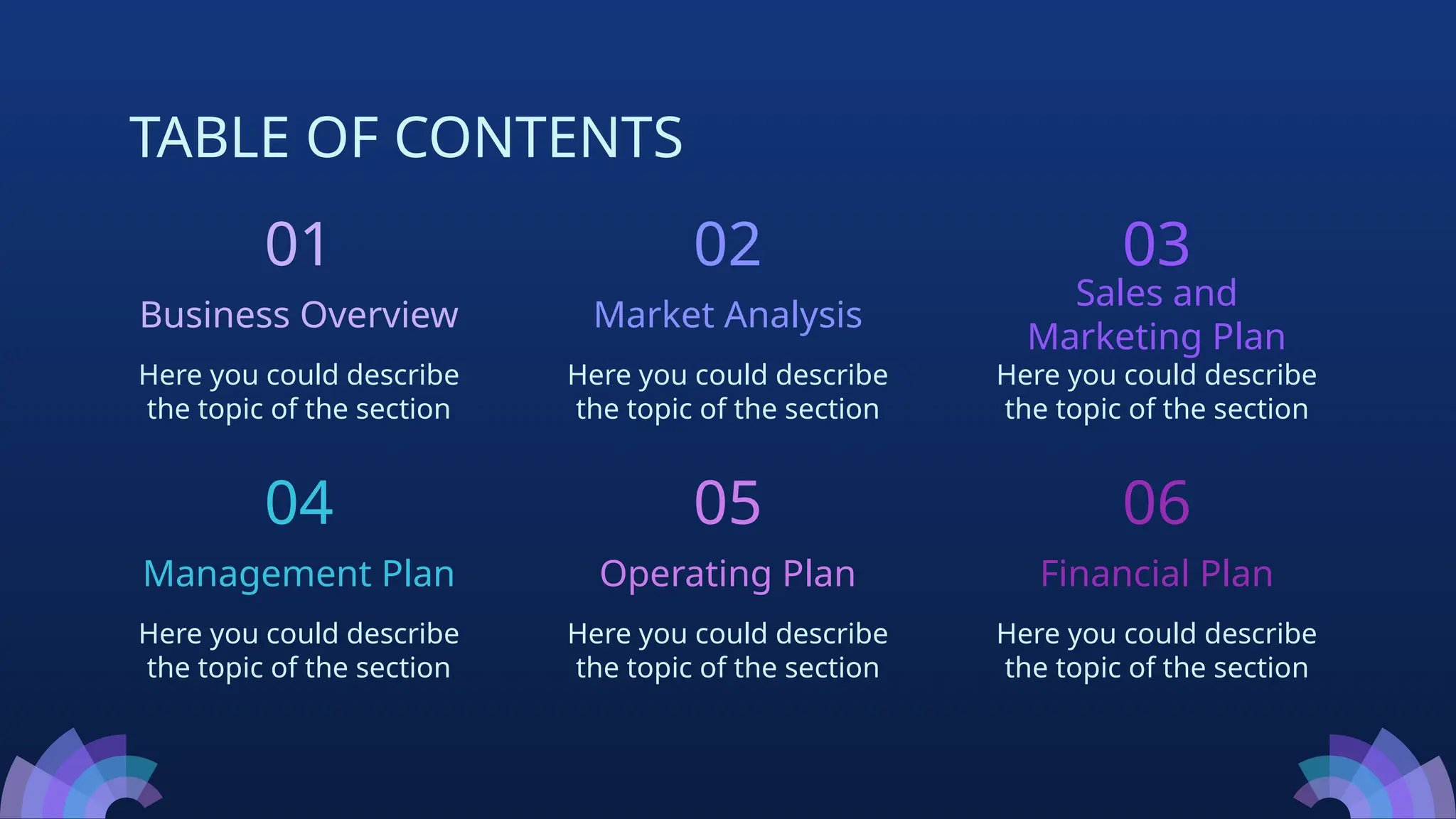 TABLE OF CONTENTS

01

Business Overview

Here you could describe the topic of the section

02

Market Analysis

Here you could describe the topic of the section

03

Sales and Marketing Plan

Here you could describe the topic of the section

04

Management Plan

Here you could describe the topic of the section

05

Operating Plan

Here you could describe the topic of the section

06

Financial Plan

Here you could describe the topic of the section